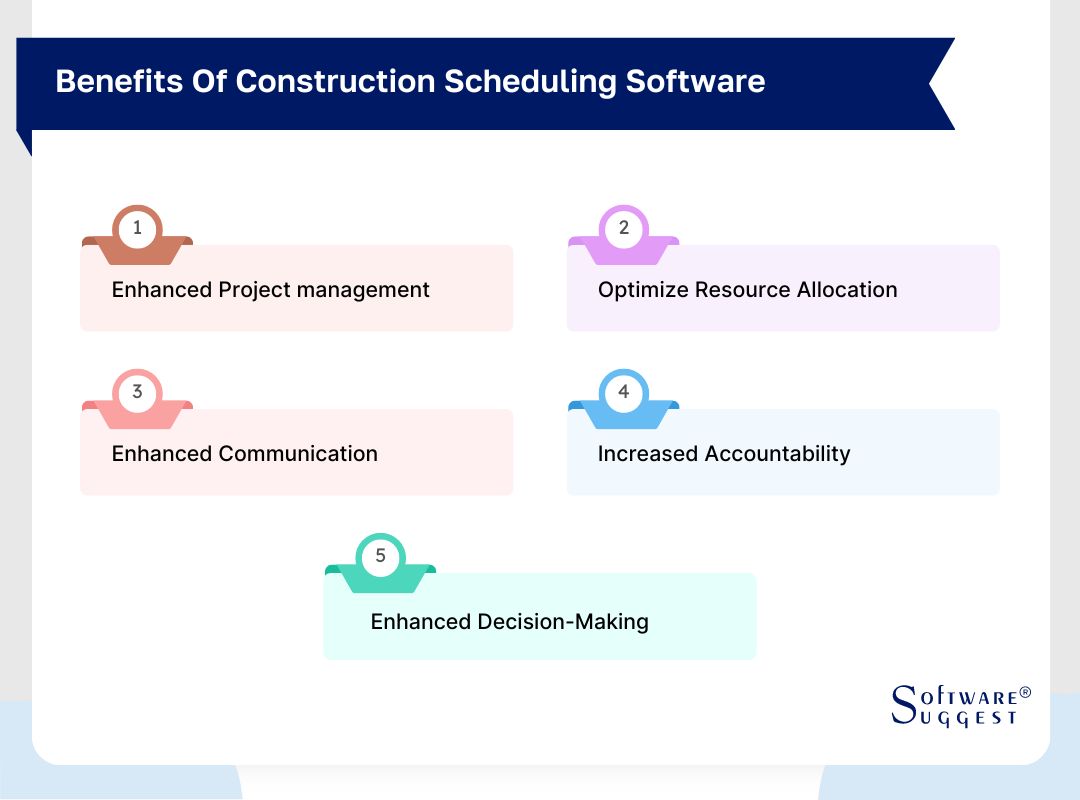 Benefits Of Construction Scheduling Software

1
Enhanced Project management

2
Optimize Resource Allocation

3
Enhanced Communication

4
Increased Accountability

5
Enhanced Decision-Making

SOFTWARE® SUGGEST